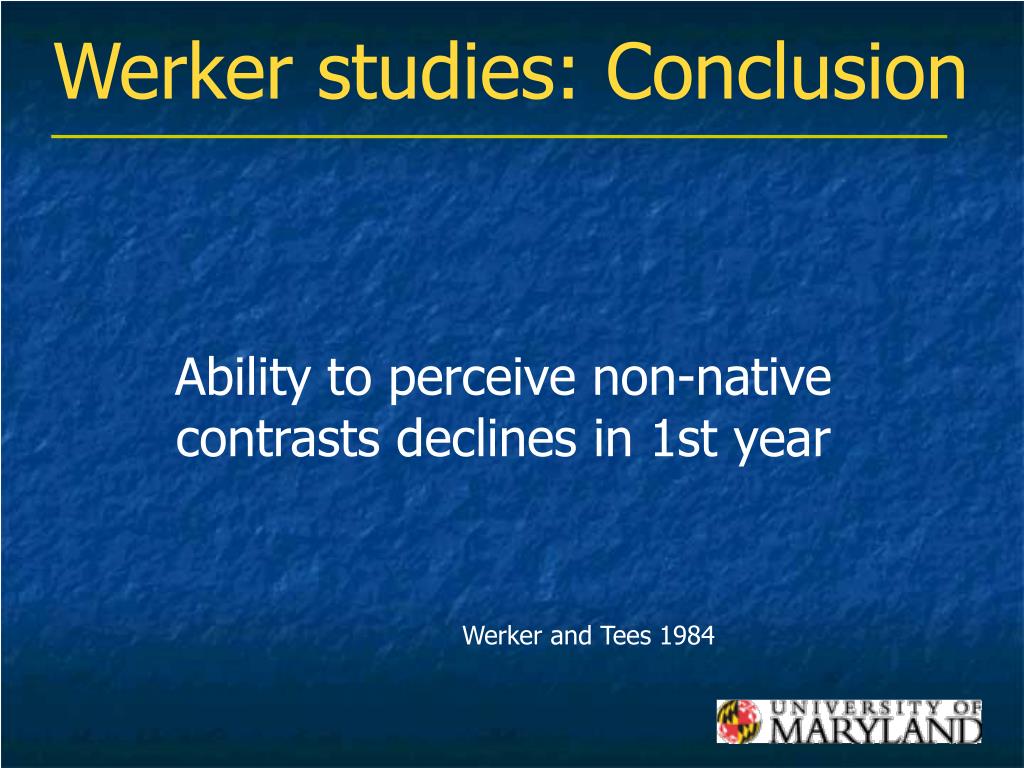 Werker studies: Conclusion

Ability to perceive non-native contrasts declines in 1st year

Werker and Tees 1984

UNIVERSITY OF MARYLAND